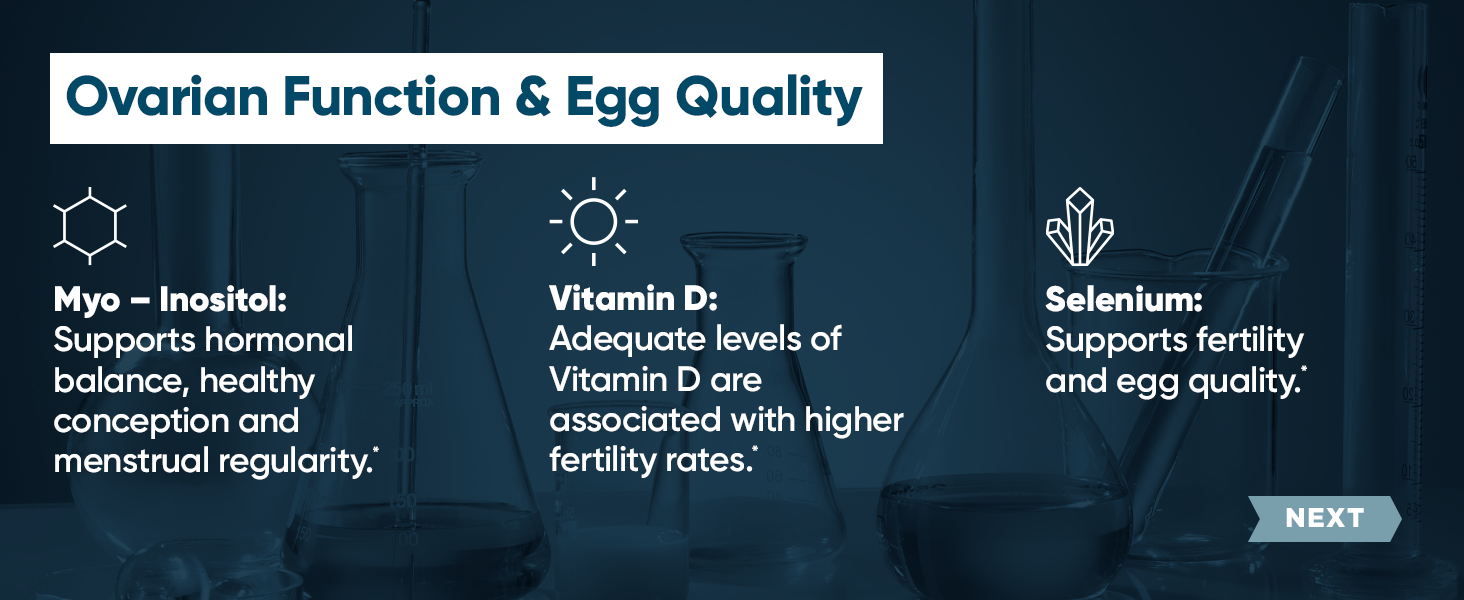 Ovarian Function & Egg Quality

Myo – Inositol:
Supports hormonal balance, healthy conception and menstrual regularity.*

Vitamin D:
Adequate levels of Vitamin D are associated with higher fertility rates.*

Selenium:
Supports fertility and egg quality.*

NEXT